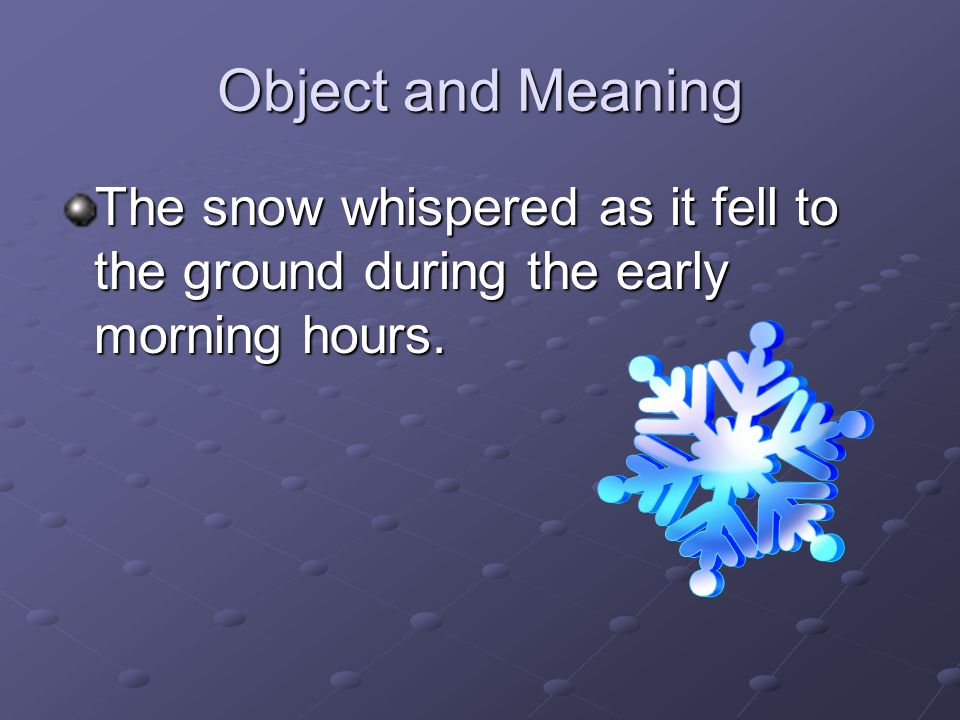 Object and Meaning

The snow whispered as it fell to the ground during the early morning hours.